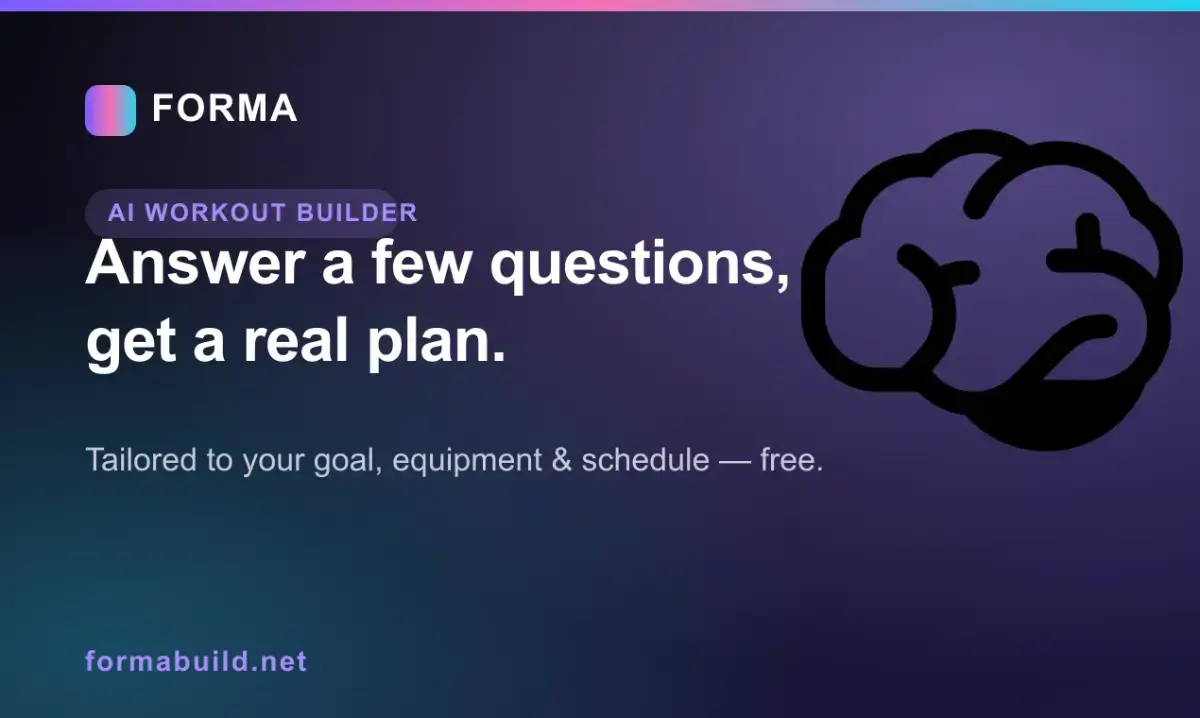 FORMA

AI WORKOUT BUILDER

Answer a few questions, get a real plan.

Tailored to your goal, equipment & schedule — free.

formabuild.net